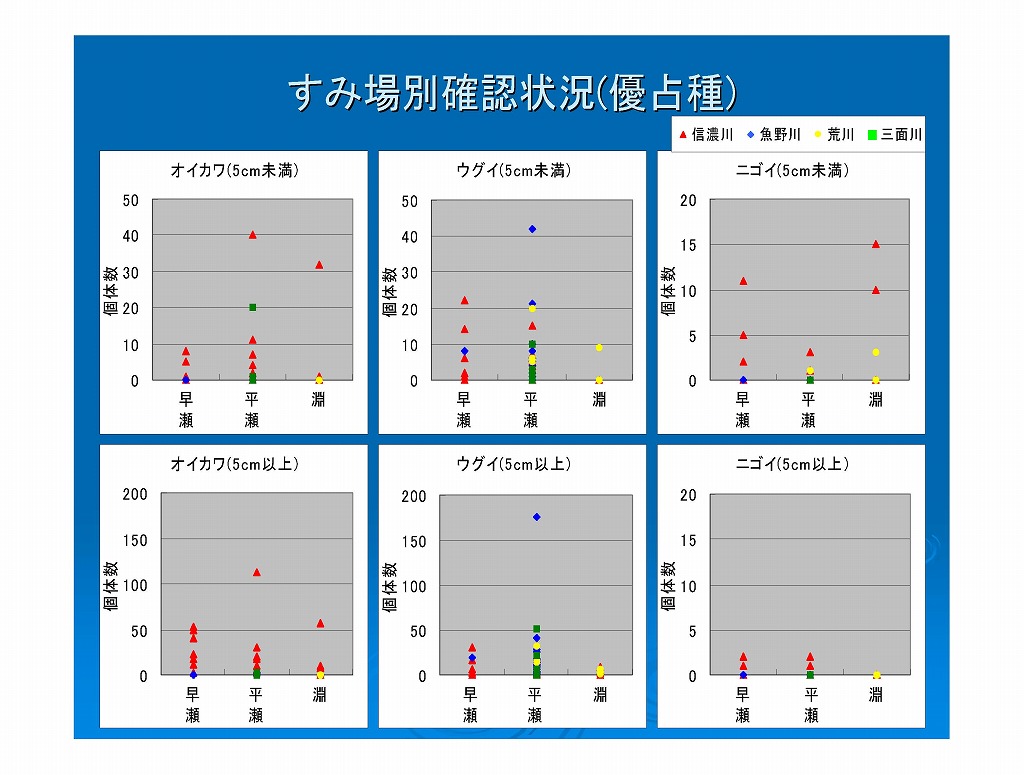 すみ場別確認状況(優占種)

▲信濃川 ◆魚野川 ●荒川 ■三面川

オイカワ(5cm未満)
個体数
50
40
30
20
10
0
早瀬 平瀬 淵

ウグイ(5cm未満)
個体数
50
40
30
20
10
0
早瀬 平瀬 淵

ニゴイ(5cm未満)
個体数
20
15
10
5
0
早瀬 平瀬 淵

オイカワ(5cm以上)
個体数
200
150
100
50
0
早瀬 平瀬 淵

ウグイ(5cm以上)
個体数
200
150
100
50
0
早瀬 平瀬 淵

ニゴイ(5cm以上)
個体数
20
15
10
5
0
早瀬 平瀬 淵